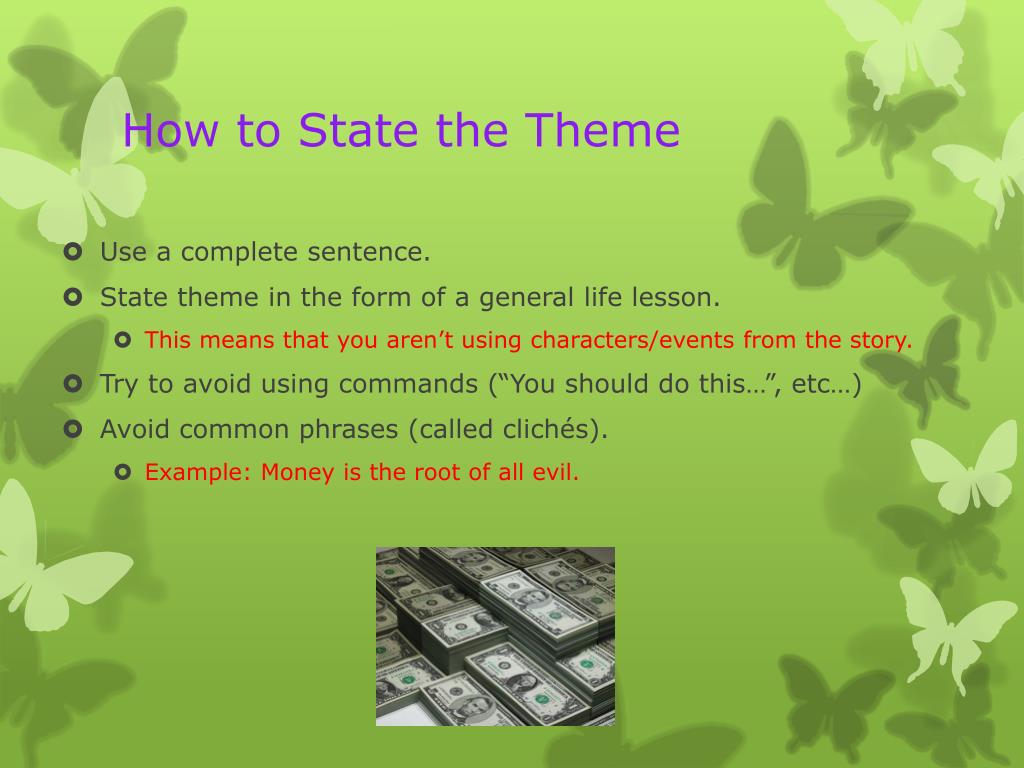 How to State the Theme

Use a complete sentence.

State theme in the form of a general life lesson.

This means that you aren’t using characters/events from the story.

Try to avoid using commands (“You should do this…”, etc…)

Avoid common phrases (called clichés).

Example: Money is the root of all evil.